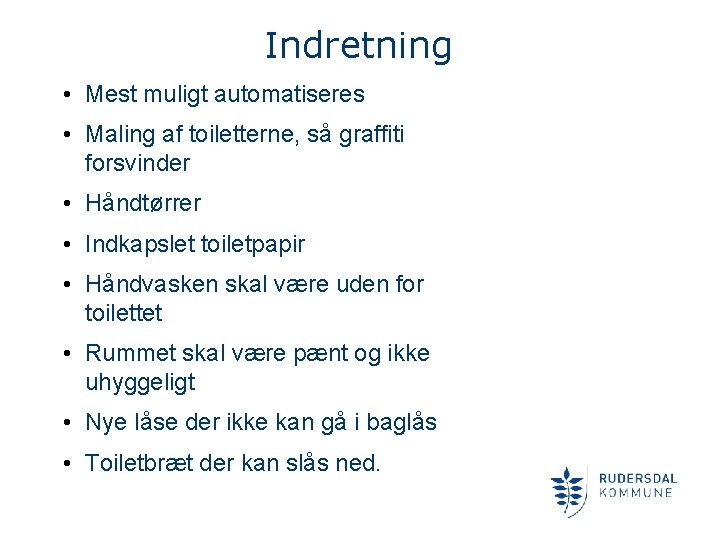 Indretning

• Mest muligt automatiseres
• Maling af toiletterne, så graffiti forsvinder
• Håndtørrer
• Indkapslet toiletpapir
• Håndvasken skal være uden for toilettet
• Rummet skal være pænt og ikke uhyggeligt
• Nye låse der ikke kan gå i baglås
• Toiletbræt der kan slås ned.

RUDERSDAL KOMMUNE